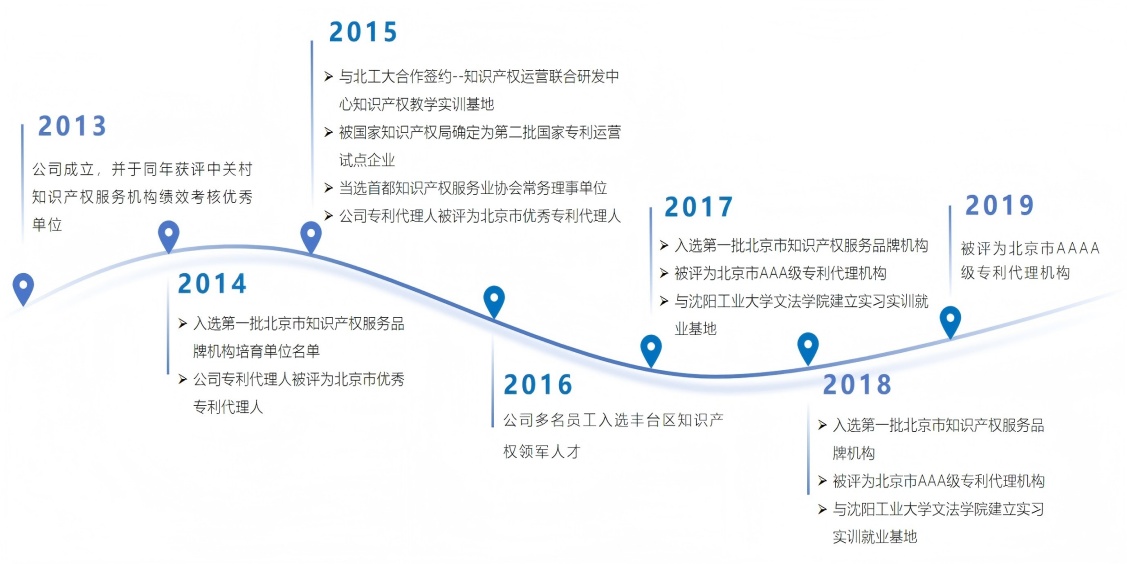 2013

公司成立，并于同年获评中关村知识产权服务机构绩效考核优秀单位

2014

➤ 入选第一批北京市知识产权服务品牌机构培育单位名单
➤ 公司专利代理人被评为北京市优秀专利代理人

2015

➤ 与北工大合作签约--知识产权运营联合研发中心知识产权教学实训基地
➤ 被国家知识产权局确定为第二批国家专利运营试点企业
➤ 当选首都知识产权服务业协会常务理事单位
➤ 公司专利代理人被评为北京市优秀专利代理人

2016

公司多名员工入选丰台区知识产权领军人才

2017

➤ 入选第一批北京市知识产权服务品牌机构
➤ 被评为北京市AAA级专利代理机构
➤ 与沈阳工业大学文法学院建立实习实训就业基地

2018

➤ 入选第一批北京市知识产权服务品牌机构
➤ 被评为北京市AAA级专利代理机构
➤ 与沈阳工业大学文法学院建立实习实训就业基地

2019

被评为北京市AAAA级专利代理机构